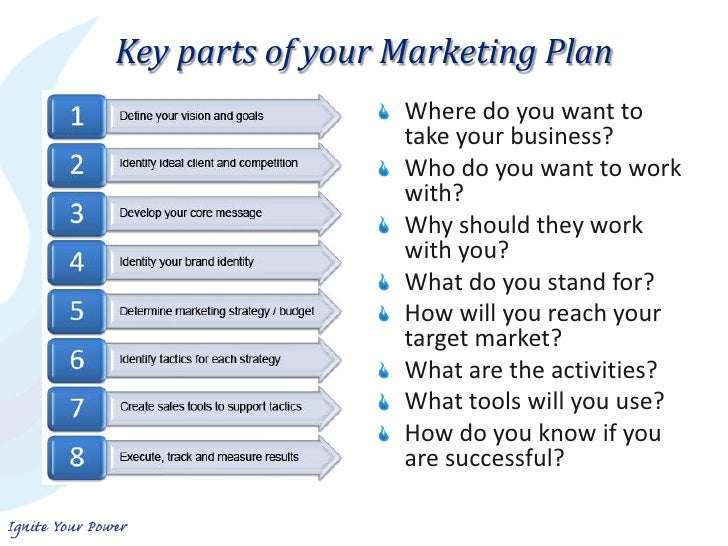 Key parts of your Marketing Plan

1 Define your vision and goals

2 Identify ideal client and competition

3 Develop your core message

4 Identity your brand identity

5 Determine marketing strategy / budget

6 Identify tactics for each strategy

7 Create sales tools to support tactics

8 Execute, track and measure results

Where do you want to take your business?

Who do you want to work with?

Why should they work with you?

What do you stand for?

How will you reach your target market?

What are the activities?

What tools will you use?

How do you know if you are successful?

Ignite Your Power